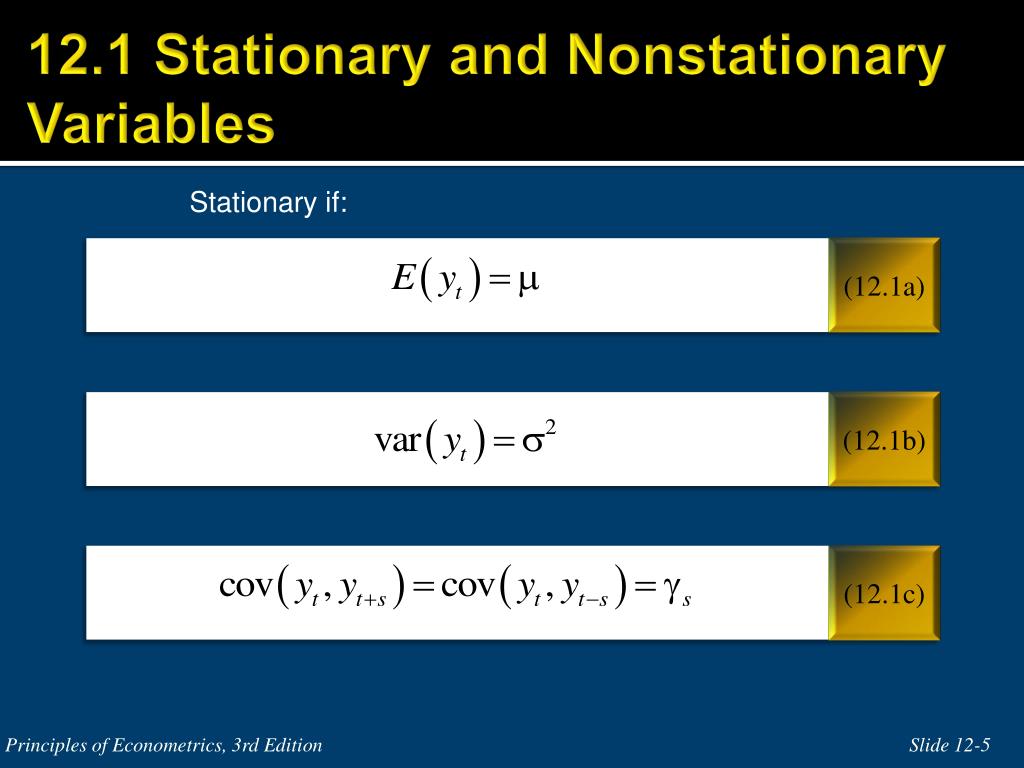 12.1 Stationary and Nonstationary Variables

Stationary if:

$E(y_t) = \mu$

(12.1a)

$\text{var}(y_t) = \sigma^2$

(12.1b)

$\text{cov}(y_t, y_{t+s}) = \text{cov}(y_t, y_{t-s}) = \gamma_s$

(12.1c)

Principles of Econometrics, 3rd Edition

Slide 12-5